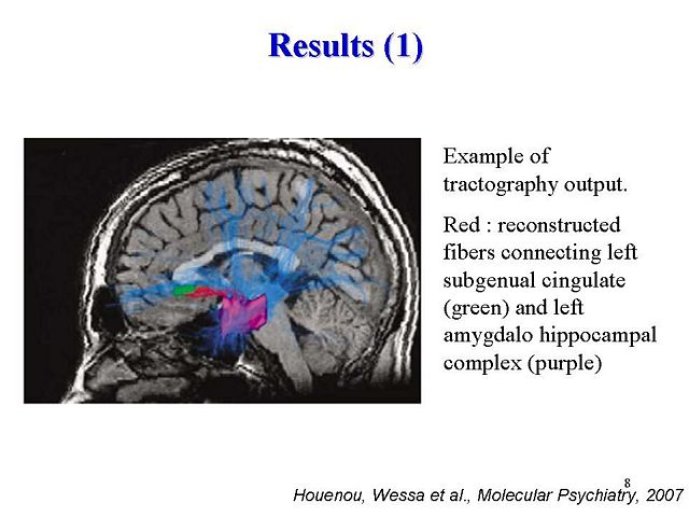 Results (1)

Example of tractography output.

Red : reconstructed fibers connecting left subgenual cingulate (green) and left amygdalo hippocampal complex (purple)

8

Houenou, Wessa et al., Molecular Psychiatry, 2007